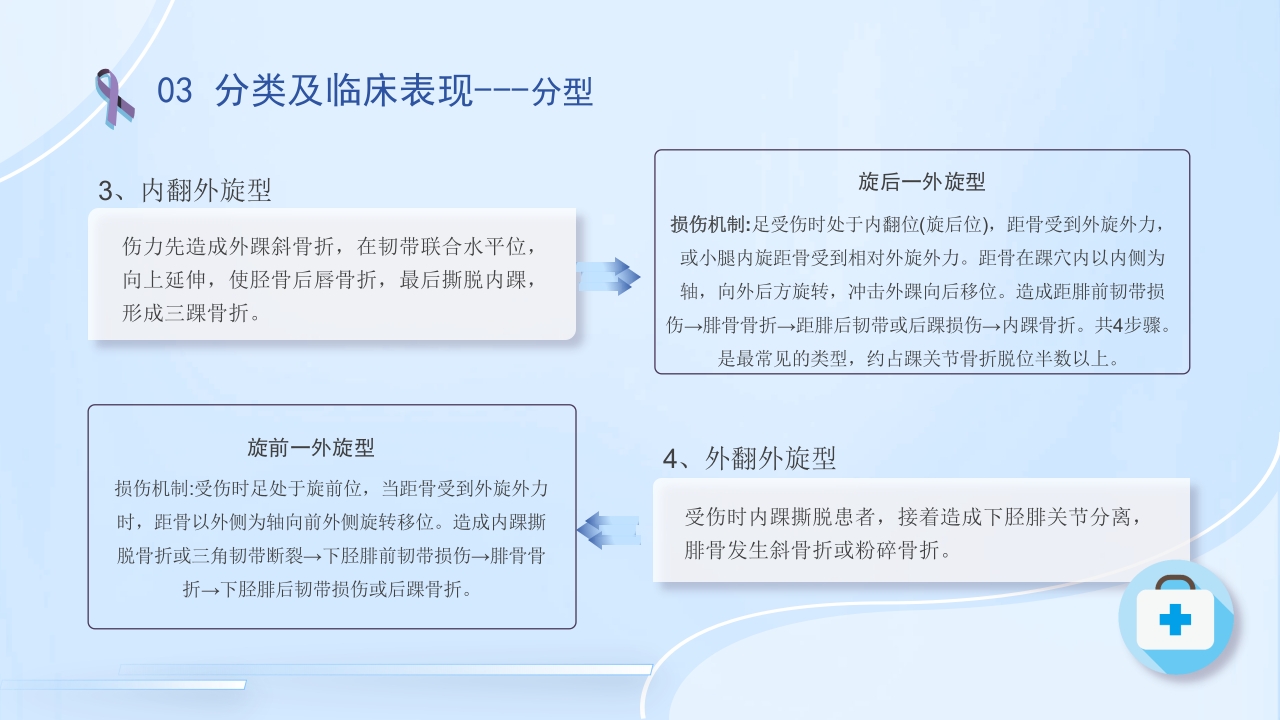 03 分类及临床表现---分型

3、内翻外旋型

伤力先造成外踝斜骨折，在韧带联合水平位，向上延伸，使胫骨后唇骨折，最后撕脱内踝，形成三踝骨折。

旋后一外旋型

损伤机制:足受伤时处于内翻位(旋后位)，距骨受到外旋外力，或小腿内旋距骨受到相对外旋外力。距骨在踝穴内以内侧为轴，向外后方旋转，冲击外踝向后移位。造成距腓前韧带损伤→腓骨骨折→距腓后韧带或后踝损伤→内踝骨折。共4步骤。是最常见的类型，约占踝关节骨折脱位半数以上。

旋前一外旋型

损伤机制:受伤时足处于旋前位，当距骨受到外旋外力时，距骨以外侧为轴向前外侧旋转移位。造成内踝撕脱骨折或三角韧带断裂→下胫腓前韧带损伤→腓骨骨折→下胫腓后韧带损伤或后踝骨折。

4、外翻外旋型

受伤时内踝撕脱患者，接着造成下胫腓关节分离，腓骨发生斜骨折或粉碎骨折。